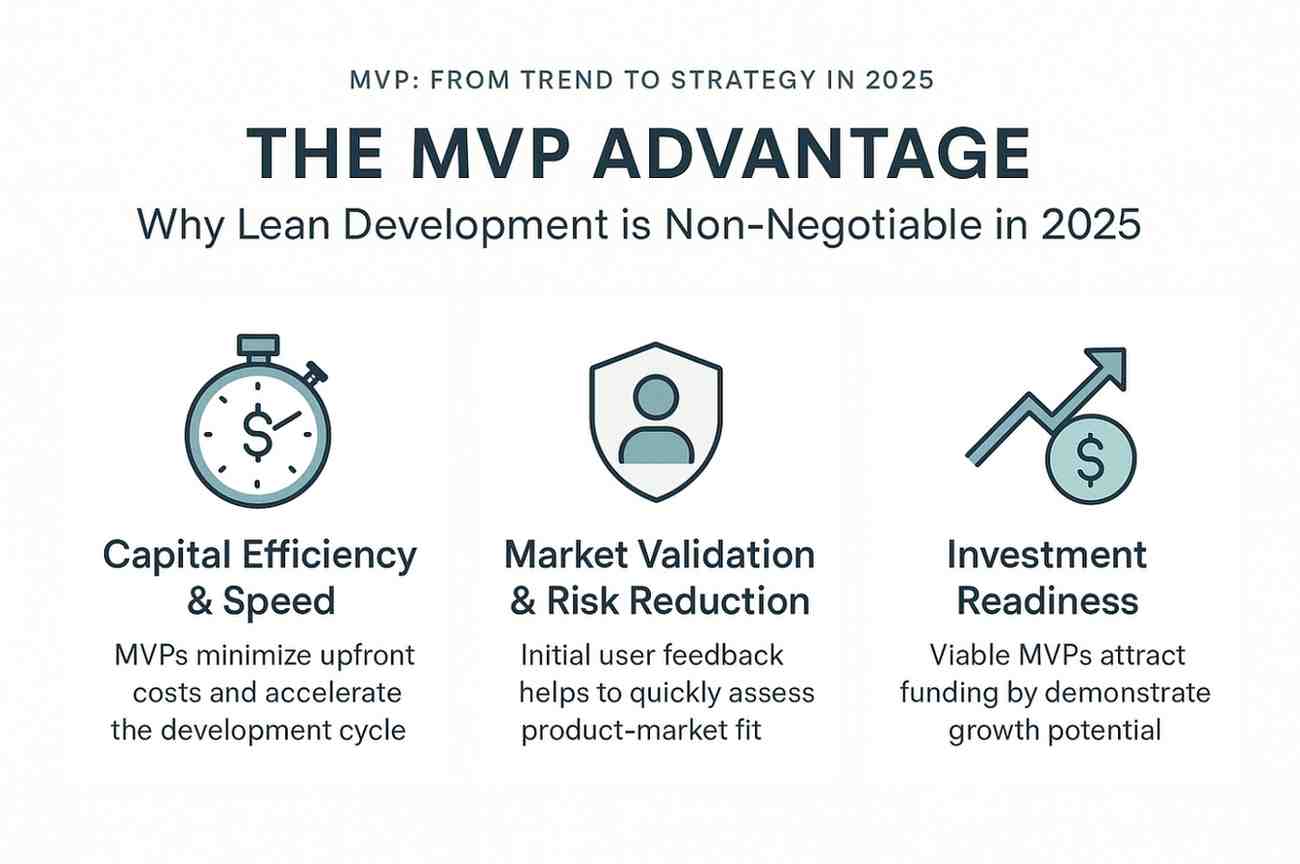 MVP: FROM TREND TO STRATEGY IN 2025

THE MVP ADVANTAGE

Why Lean Development is Non-Negotiable in 2025

$

Capital Efficiency & Speed

MVPs minimize upfront costs and accelerate the development cycle

Market Validation & Risk Reduction

Initial user feedback helps to quickly assess product-market fit

$

Investment Readiness

Viable MVPs attract funding by demonstrate growth potential